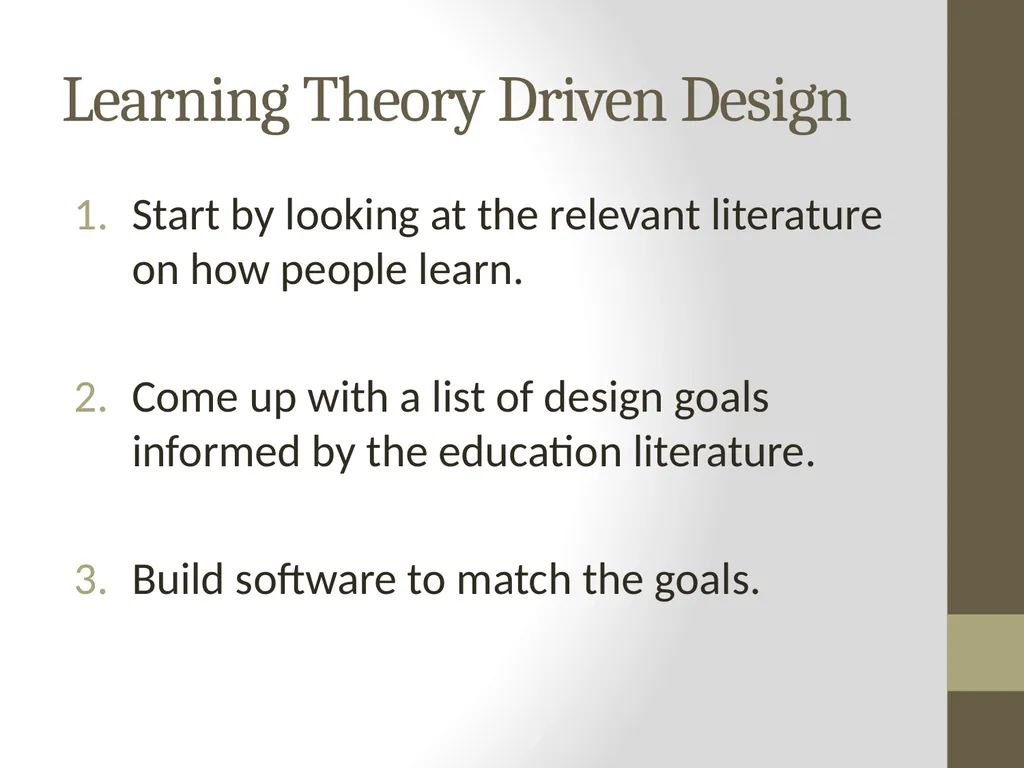 Learning Theory Driven Design

1. Start by looking at the relevant literature on how people learn.

2. Come up with a list of design goals informed by the education literature.

3. Build software to match the goals.